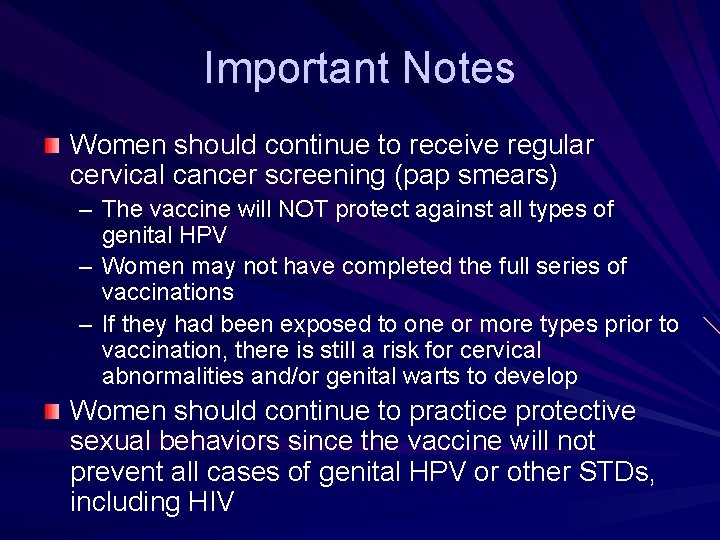 Important Notes

Women should continue to receive regular cervical cancer screening (pap smears)

– The vaccine will NOT protect against all types of genital HPV

– Women may not have completed the full series of vaccinations

– If they had been exposed to one or more types prior to vaccination, there is still a risk for cervical abnormalities and/or genital warts to develop

Women should continue to practice protective sexual behaviors since the vaccine will not prevent all cases of genital HPV or other STDs, including HIV